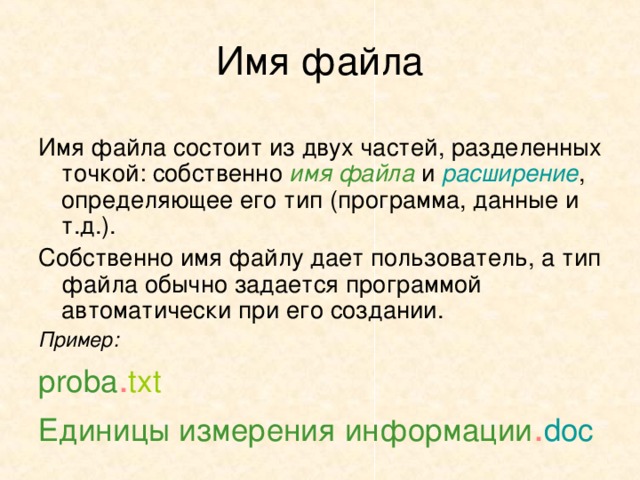 Имя файла

Имя файла состоит из двух частей, разделенных точкой: собственно имя файла и расширение, определяющее его тип (программа, данные и т.д.).

Собственно имя файлу дает пользователь, а тип файла обычно задается программой автоматически при его создании.

Пример:

proba.txt

Единицы измерения информации.doc